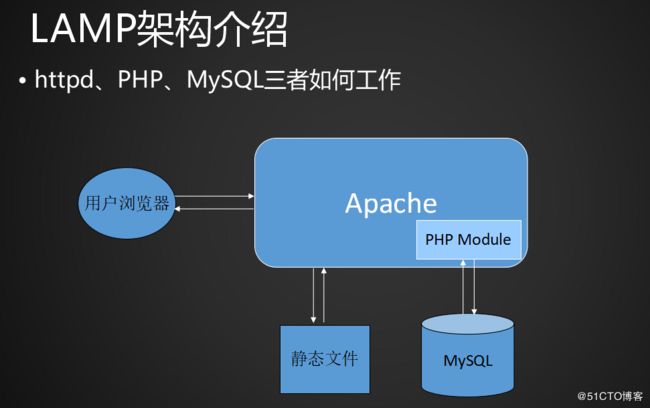 LAMP架构介绍

• httpd、PHP、MySQL三者如何工作

用户浏览器

Apache

PHP Module

静态文件

MySQL

@51CTO博客